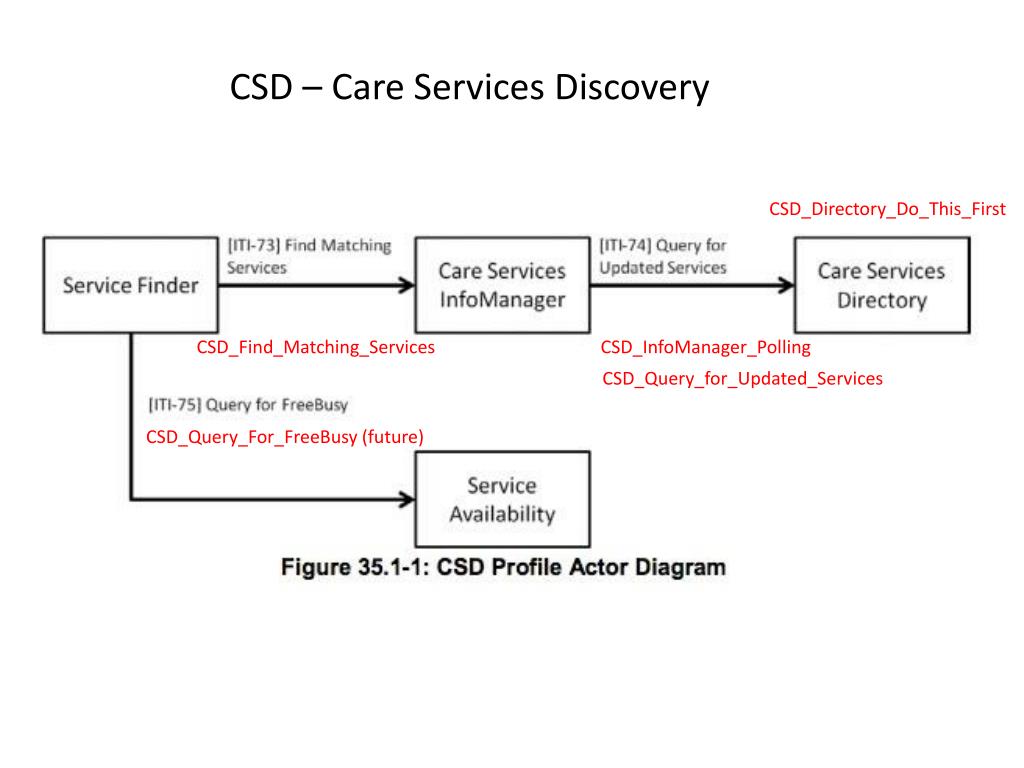 CSD – Care Services Discovery

CSD_Directory_Do_This_First

Service Finder

[ITI-73] Find Matching Services

Care Services InfoManager

[ITI-74] Query for Updated Services

Care Services Directory

CSD_Find_Matching_Services

CSD_InfoManager_Polling

CSD_Query_for_Updated_Services

[ITI-75] Query for FreeBusy

CSD_Query_For_FreeBusy (future)

Service Availability

Figure 35.1-1: CSD Profile Actor Diagram